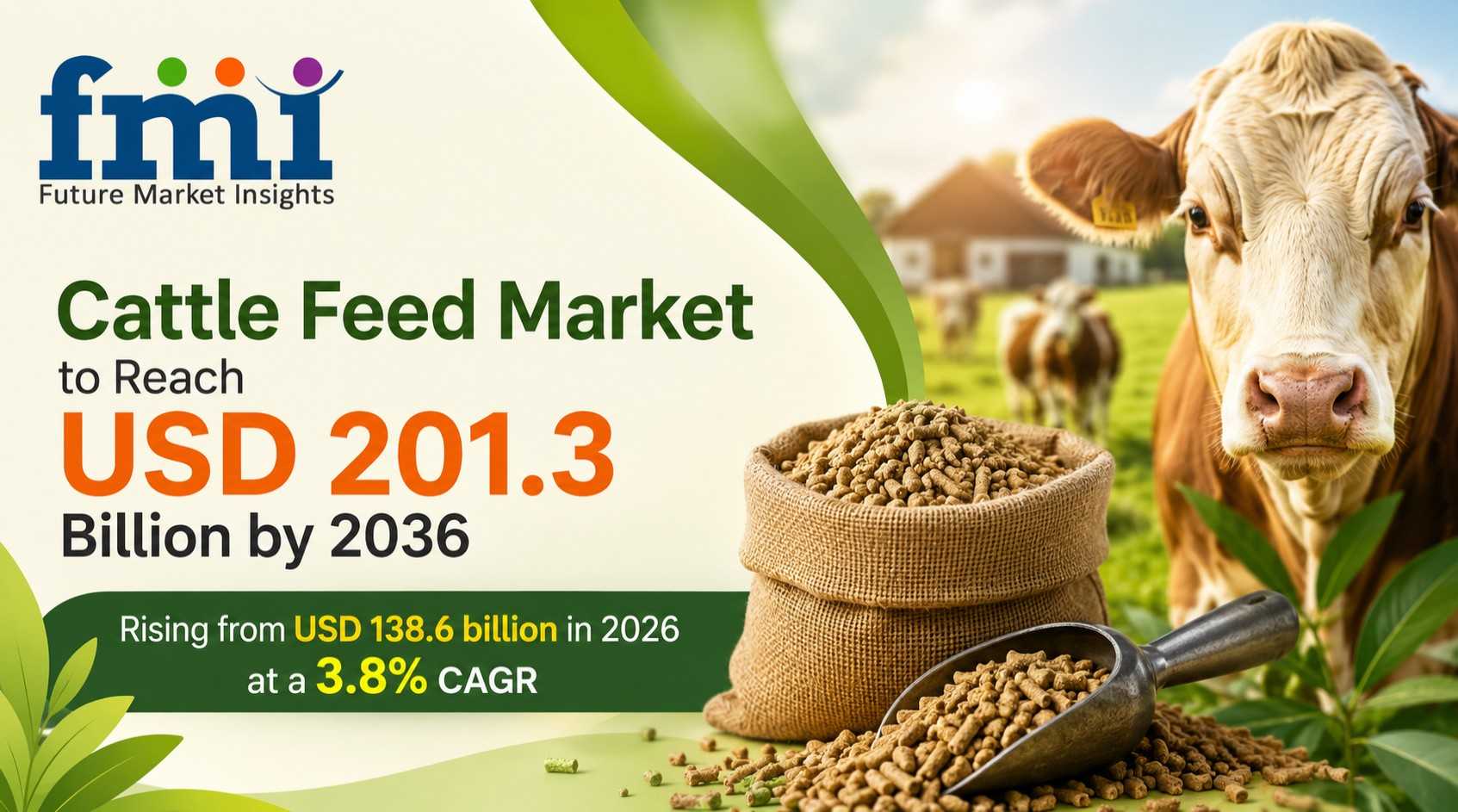 fmi
Future Market Insights

Cattle Feed Market
to Reach
USD 201.3
Billion by 2036

Rising from USD 138.6 billion in 2026
at a 3.8% CAGR